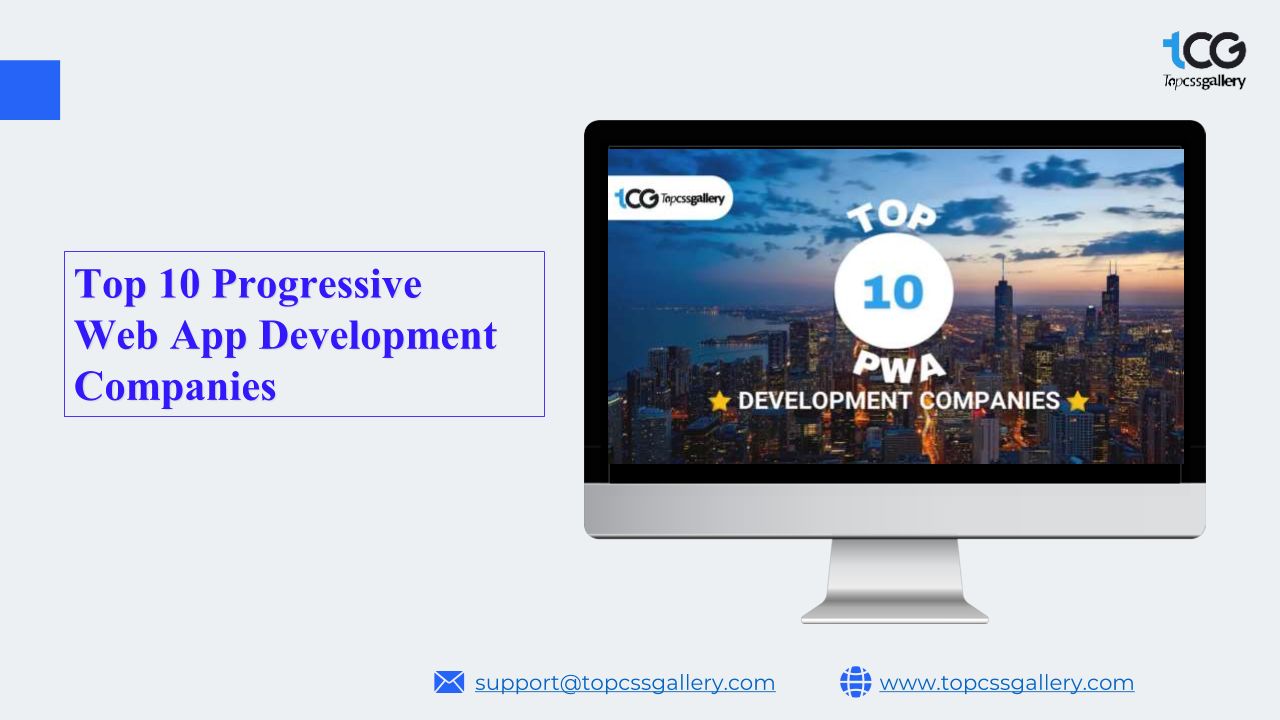 tCG
Topcssgallery

Top 10 Progressive Web App Development Companies

tCG Topcssgallery

TOP
10
PWA
DEVELOPMENT COMPANIES

support@topcssgallery.com
www.topcssgallery.com